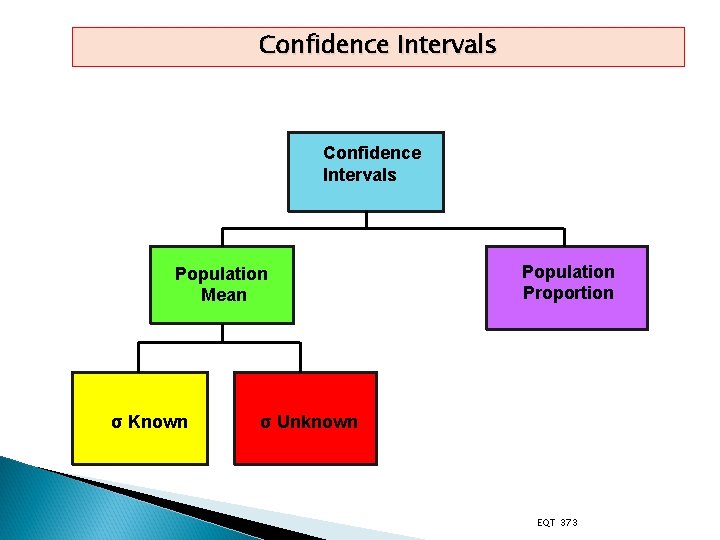 Confidence Intervals

Confidence Intervals

Population Mean

Population Proportion

σ Known

σ Unknown

EQT 373